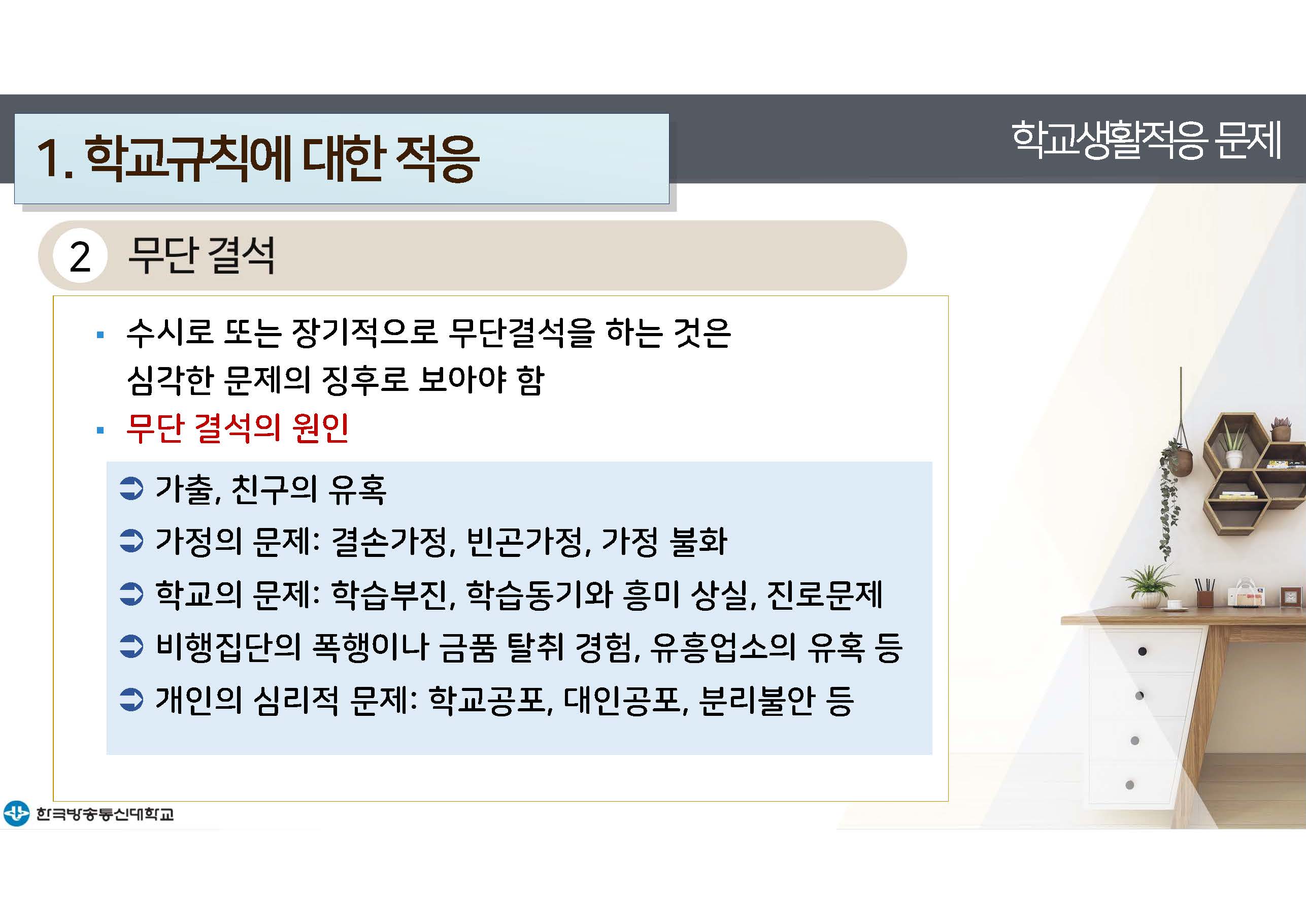 1. 학교규칙에 대한 적응

학교생활적응 문제

2 무단 결석

▪ 수시로 또는 장기적으로 무단결석을 하는 것은 심각한 문제의 징후로 보아야 함

▪ 무단 결석의 원인

➲ 가출, 친구의 유혹

➲ 가정의 문제: 결손가정, 빈곤가정, 가정 불화

➲ 학교의 문제: 학습부진, 학습동기와 흥미 상실, 진로문제

➲ 비행집단의 폭행이나 금품 탈취 경험, 유흥업소의 유혹 등

➲ 개인의 심리적 문제: 학교공포, 대인공포, 분리불안 등

한국방송통신대학교